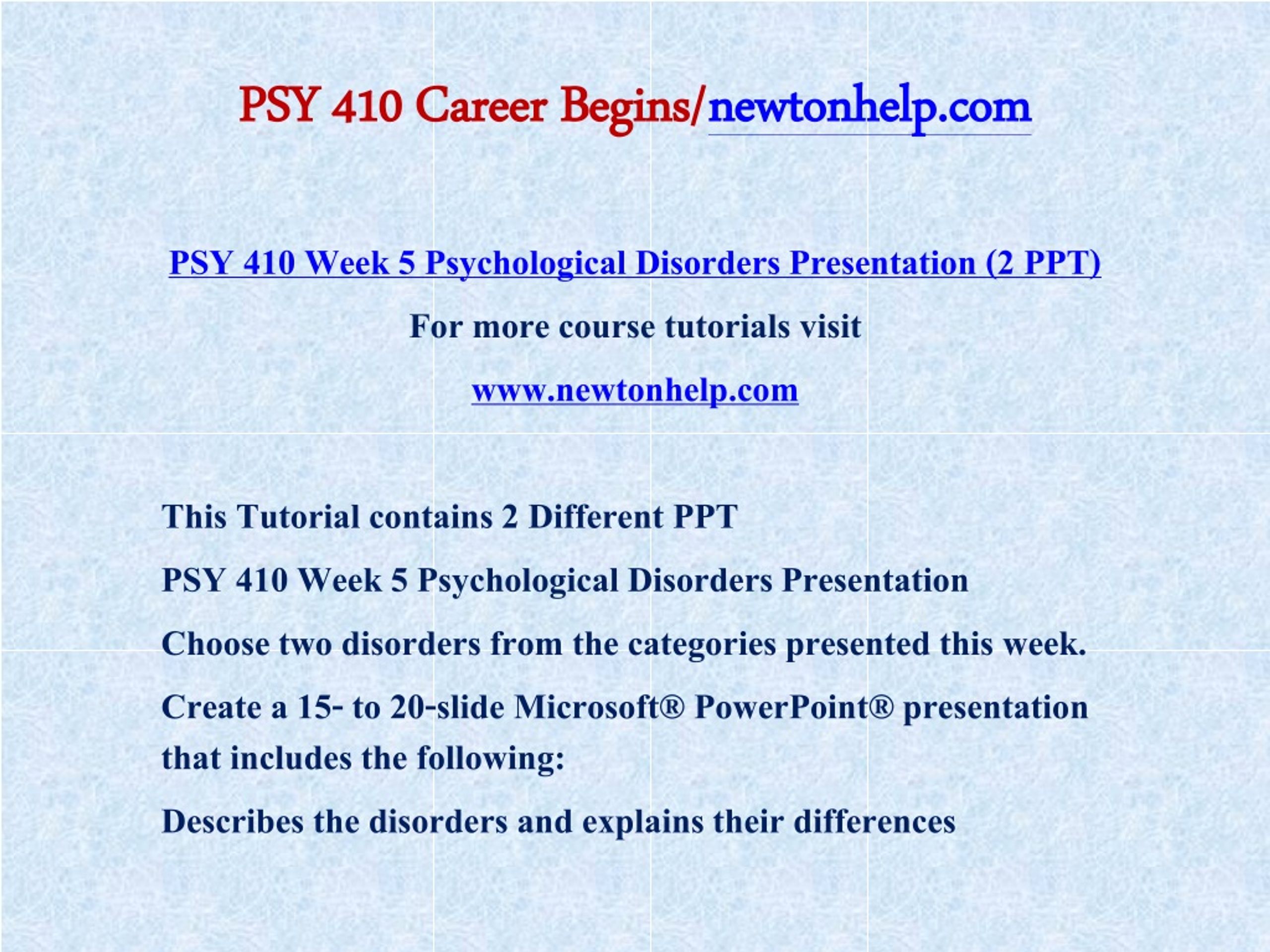 PSY 410 Career Begins/newtonhelp.com

PSY 410 Week 5 Psychological Disorders Presentation (2 PPT)

For more course tutorials visit

www.newtonhelp.com

This Tutorial contains 2 Different PPT

PSY 410 Week 5 Psychological Disorders Presentation

Choose two disorders from the categories presented this week.

Create a 15- to 20-slide Microsoft® PowerPoint® presentation that includes the following:

Describes the disorders and explains their differences